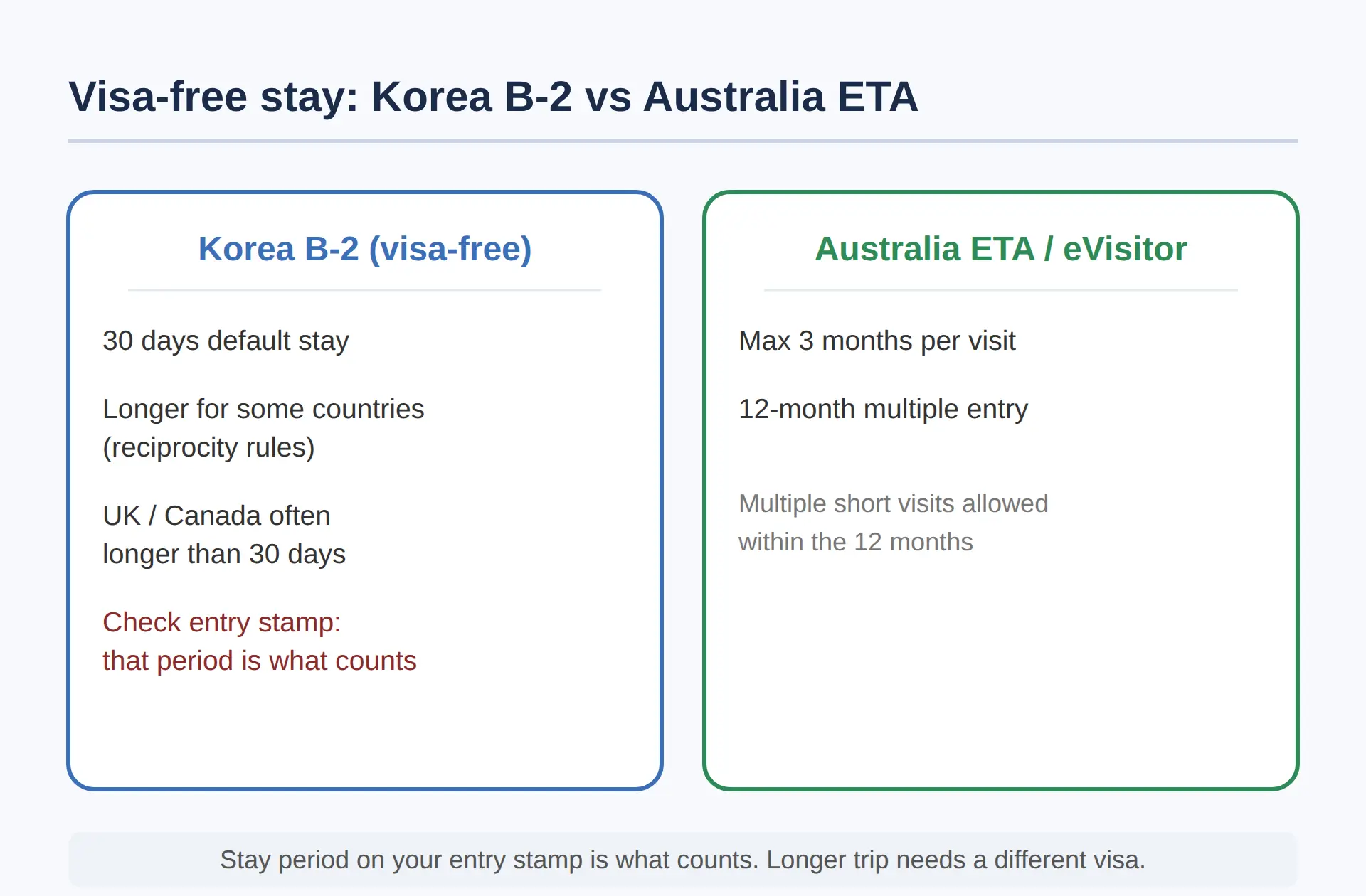 Visa-free stay: Korea B-2 vs Australia ETA

Korea B-2 (visa-free)

30 days default stay

Longer for some countries (reciprocity rules)

UK / Canada often longer than 30 days

Check entry stamp: that period is what counts

Australia ETA / eVisitor

Max 3 months per visit

12-month multiple entry

Multiple short visits allowed within the 12 months

Stay period on your entry stamp is what counts. Longer trip needs a different visa.